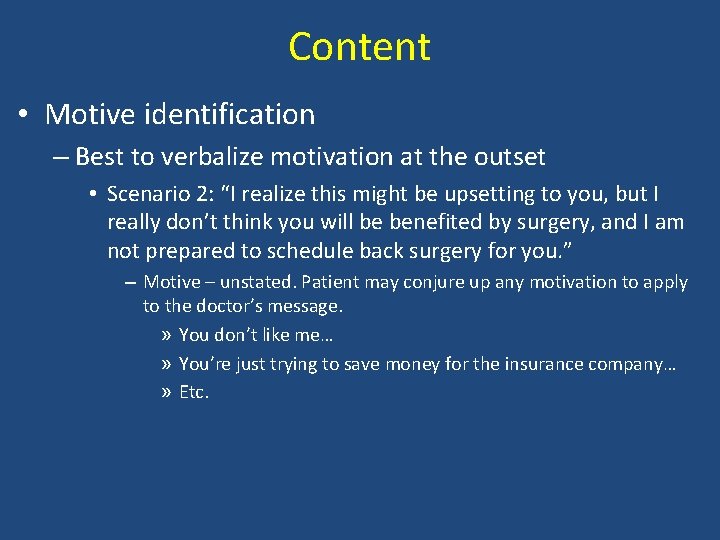 Content

• Motive identification

– Best to verbalize motivation at the outset

• Scenario 2: “I realize this might be upsetting to you, but I really don’t think you will be benefited by surgery, and I am not prepared to schedule back surgery for you.”

– Motive – unstated. Patient may conjure up any motivation to apply to the doctor’s message.

» You don’t like me…

» You’re just trying to save money for the insurance company…

» Etc.